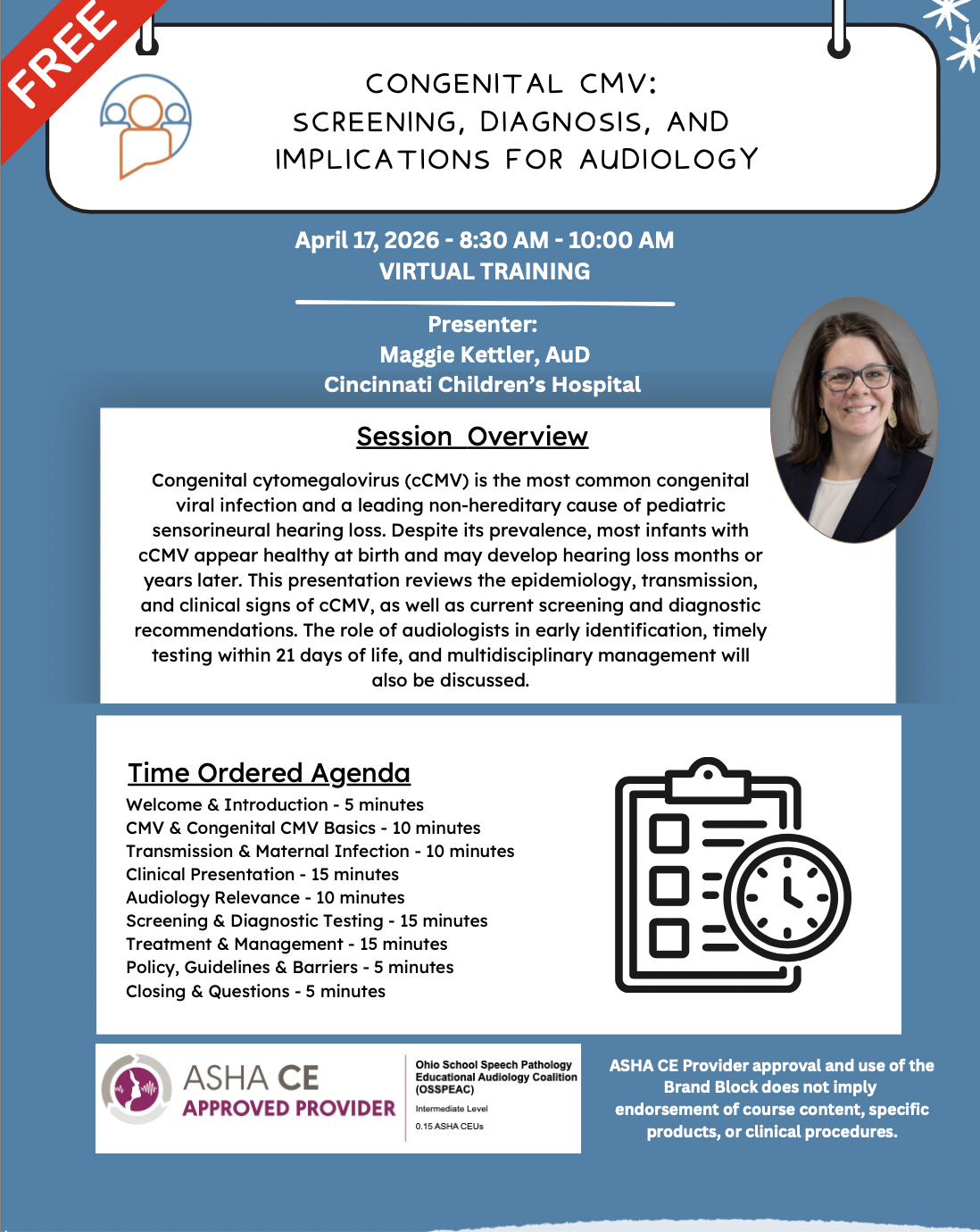 FREE

CONGENITAL CMV: SCREENING, DIAGNOSIS, AND IMPLICATIONS FOR AUDIOLOGY

April 17, 2026 - 8:30 AM - 10:00 AM
VIRTUAL TRAINING

Presenter:
Maggie Kettler, AuD
Cincinnati Children's Hospital

Session Overview

Congenital cytomegalovirus (cCMV) is the most common congenital viral infection and a leading non-hereditary cause of pediatric sensorineural hearing loss. Despite its prevalence, most infants with cCMV appear healthy at birth and may develop hearing loss months or years later. This presentation reviews the epidemiology, transmission, and clinical signs of cCMV, as well as current screening and diagnostic recommendations. The role of audiologists in early identification, timely testing within 21 days of life, and multidisciplinary management will also be discussed.

Time Ordered Agenda
Welcome & Introduction - 5 minutes
CMV & Congenital CMV Basics - 10 minutes
Transmission & Maternal Infection - 10 minutes
Clinical Presentation - 15 minutes
Audiology Relevance - 10 minutes
Screening & Diagnostic Testing - 15 minutes
Treatment & Management - 15 minutes
Policy, Guidelines & Barriers - 5 minutes
Closing & Questions - 5 minutes

ASHA CE
APPROVED PROVIDER

Ohio School Speech Pathology Educational Audiology Coalition (OSSPEAC)
Intermediate Level
0.15 ASHA CEUs

ASHA CE Provider approval and use of the Brand Block does not imply endorsement of course content, specific products, or clinical procedures.